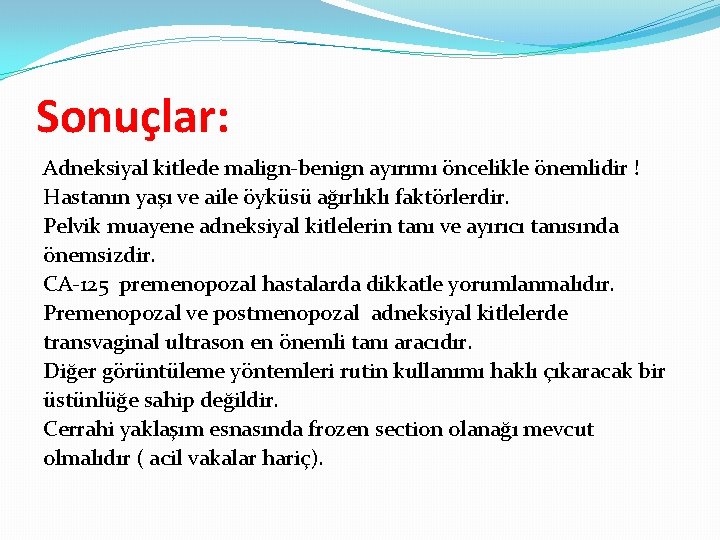 Sonuçlar:

Adneksiyal kitlede malign-benign ayırımı öncelikle önemlidir !
Hastanın yaşı ve aile öyküsü ağırlıklı faktörlerdir.
Pelvik muayene adneksiyal kitlelerin tanı ve ayırıcı tanısında önemsizdir.
CA-125 premenopozal hastalarda dikkatle yorumlanmalıdır.
Premenopozal ve postmenopozal adneksiyal kitlelerde transvaginal ultrason en önemli tanı aracıdır.
Diğer görüntüleme yöntemleri rutin kullanımı haklı çıkaracak bir üstünlüğe sahip değildir.
Cerrahi yaklaşım esnasında frozen section olanağı mevcut olmalıdır ( acil vakalar hariç).